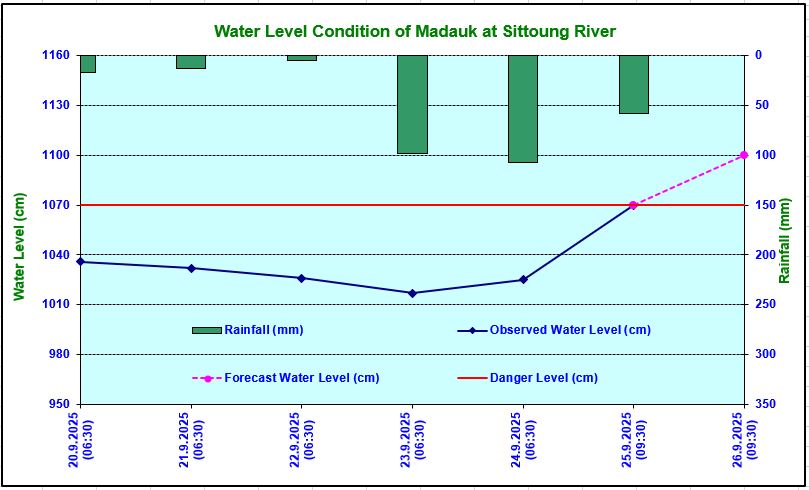 Water Level Condition of Madauk at Sittoung River

Water Level (cm)

1160
1130
1100
1070
1040
1010
980
950

Rainfall (mm)

0
50
100
150
200
250
300
350

Rainfall (mm)
Observed Water Level (cm)
Forecast Water Level (cm)
Danger Level (cm)

20.9.2025 (06:30)
21.9.2025 (06:30)
22.9.2025 (06:30)
23.9.2025 (06:30)
24.9.2025 (06:30)
25.9.2025 (09:30)
26.9.2025 (09:30)